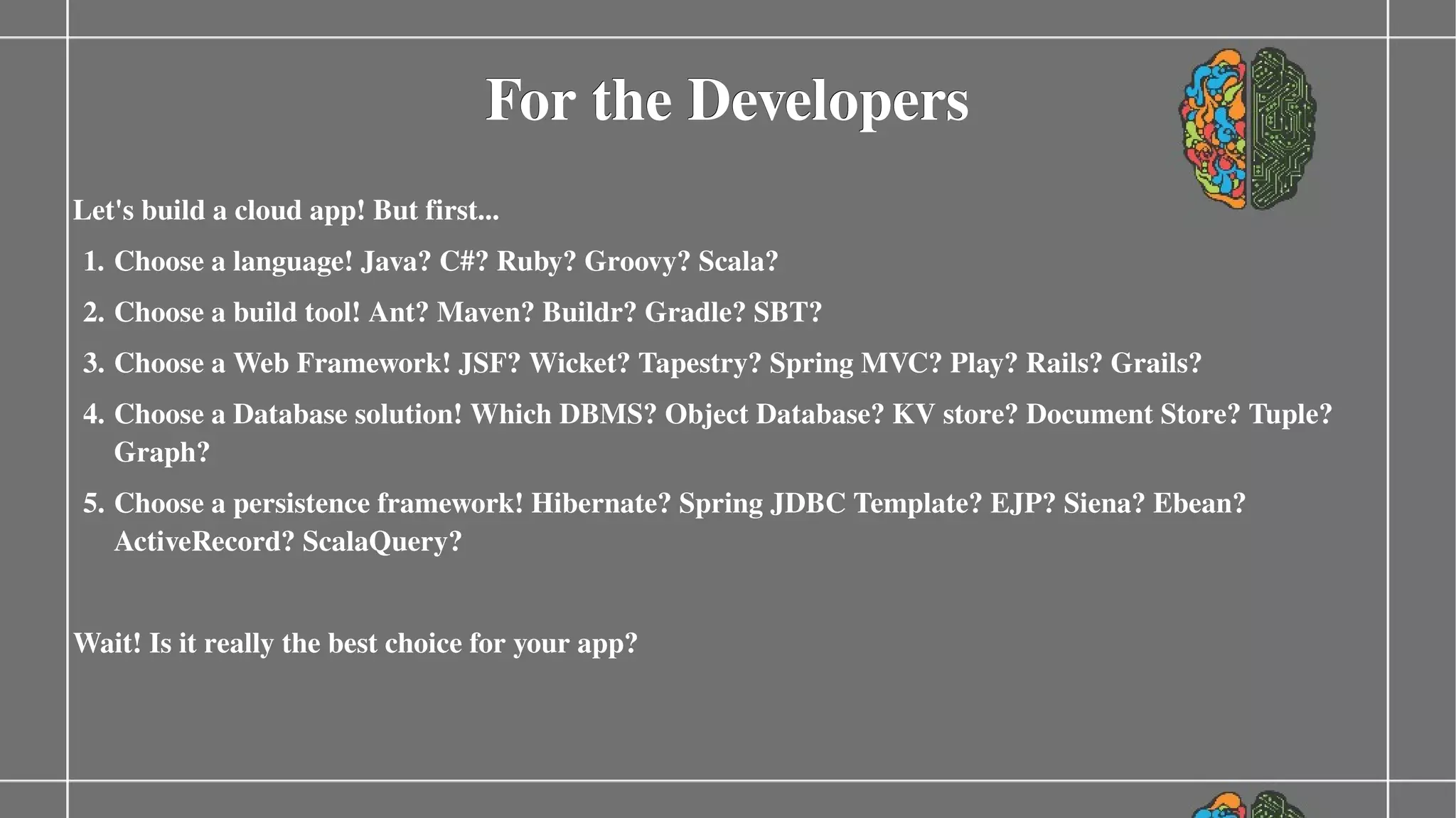 For the Developers

Let's build a cloud app! But first...

1. Choose a language! Java? C#? Ruby? Groovy? Scala?
2. Choose a build tool! Ant? Maven? Buildr? Gradle? SBT?
3. Choose a Web Framework! JSF? Wicket? Tapestry? Spring MVC? Play? Rails? Grails?
4. Choose a Database solution! Which DBMS? Object Database? KV store? Document Store? Tuple? Graph?
5. Choose a persistence framework! Hibernate? Spring JDBC Template? EJP? Siena? Ebean? ActiveRecord? ScalaQuery?

Wait! Is it really the best choice for your app?